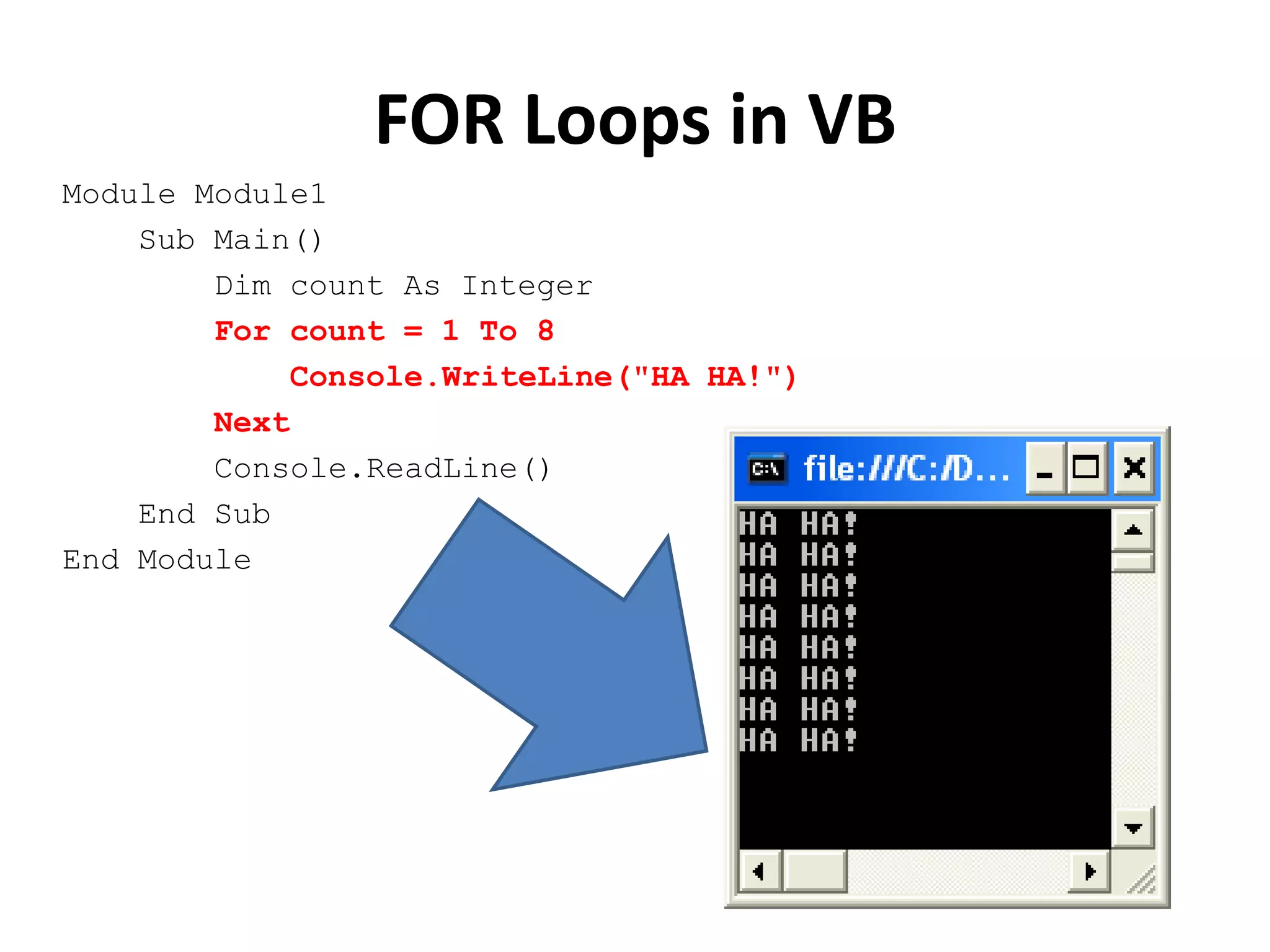 FOR Loops in VB

Module Module1
Sub Main()
Dim count As Integer
For count = 1 To 8
Console.WriteLine("HA HA!")
Next
Console.ReadLine()
End Sub
End Module

C:\ file:///C:/D...

HA HA!
HA HA!
HA HA!
HA HA!
HA HA!
HA HA!
HA HA!
HA HA!